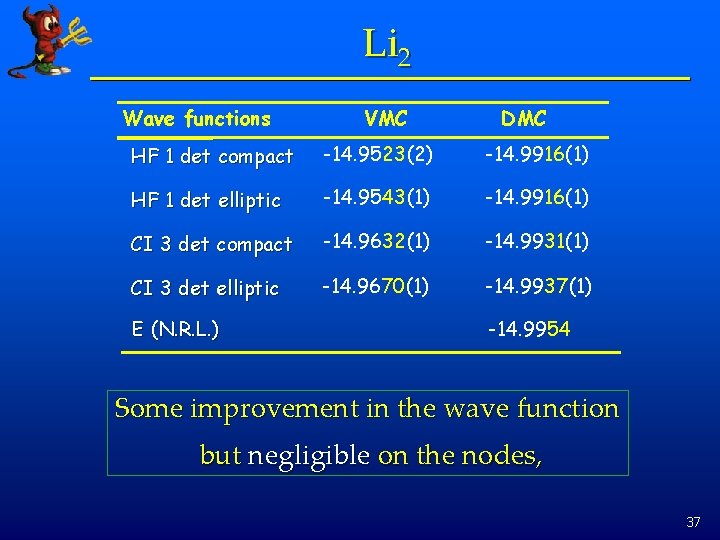 $Li_2$

| Wave functions | VMC | DMC |
|---|---|---|
| HF 1 det compact | -14.9523(2) | -14.9916(1) |
| HF 1 det elliptic | -14.9543(1) | -14.9916(1) |
| CI 3 det compact | -14.9632(1) | -14.9931(1) |
| CI 3 det elliptic | -14.9670(1) | -14.9937(1) |
| E (N.R.L.) | | -14.9954 |

Some improvement in the wave function but negligible on the nodes,

37